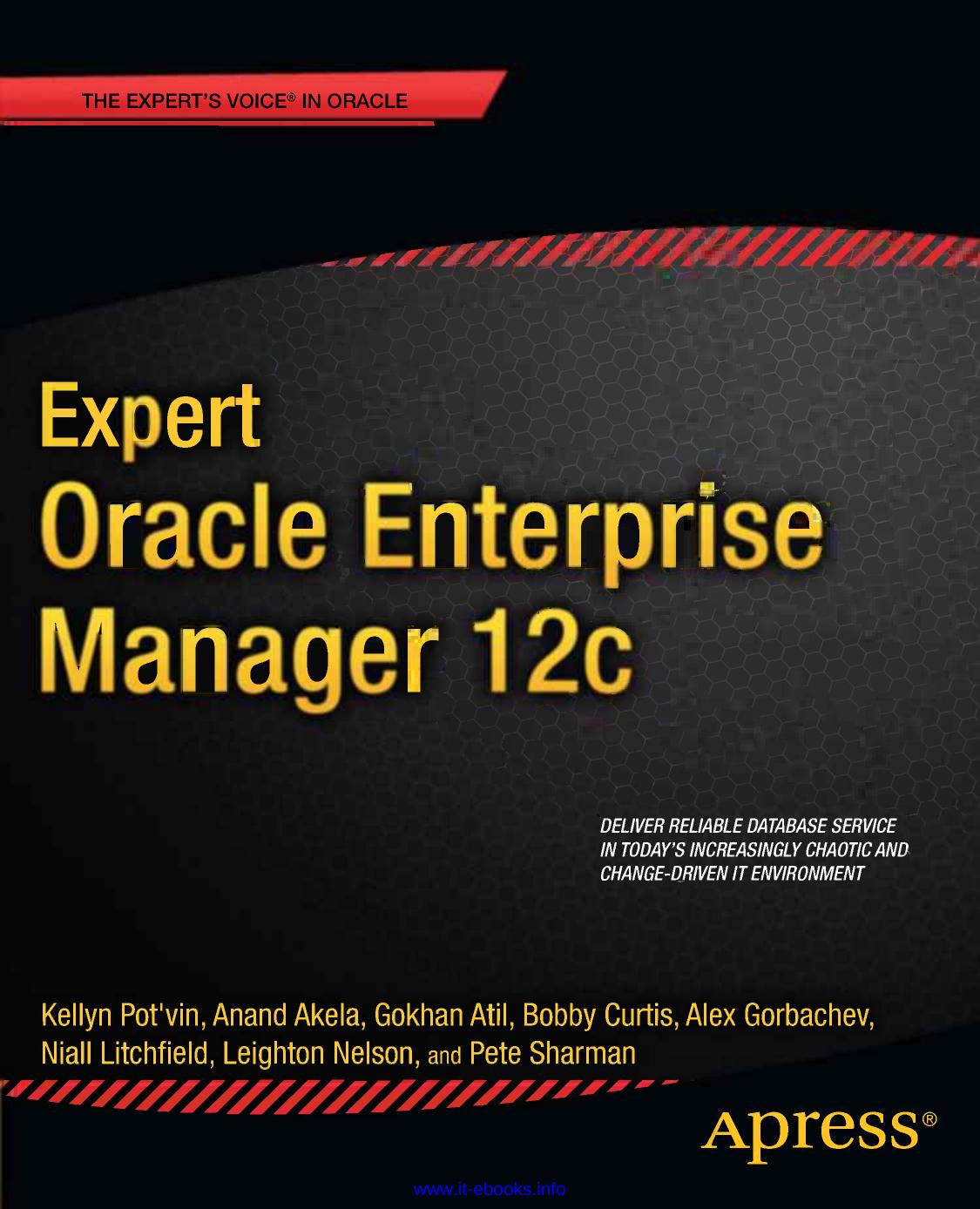 THE EXPERT'S VOICE® IN ORACLE

Expert
Oracle Enterprise
Manager 12c

DELIVER RELIABLE DATABASE SERVICE IN TODAY'S INCREASINGLY CHAOTIC AND CHANGE-DRIVEN IT ENVIRONMENT

Kellyn Pot'vin, Anand Akela, Gokhan Atil, Bobby Curtis, Alex Gorbachev, Niall Litchfield, Leighton Nelson, and Pete Sharman

Apress®

www.it-ebooks.info